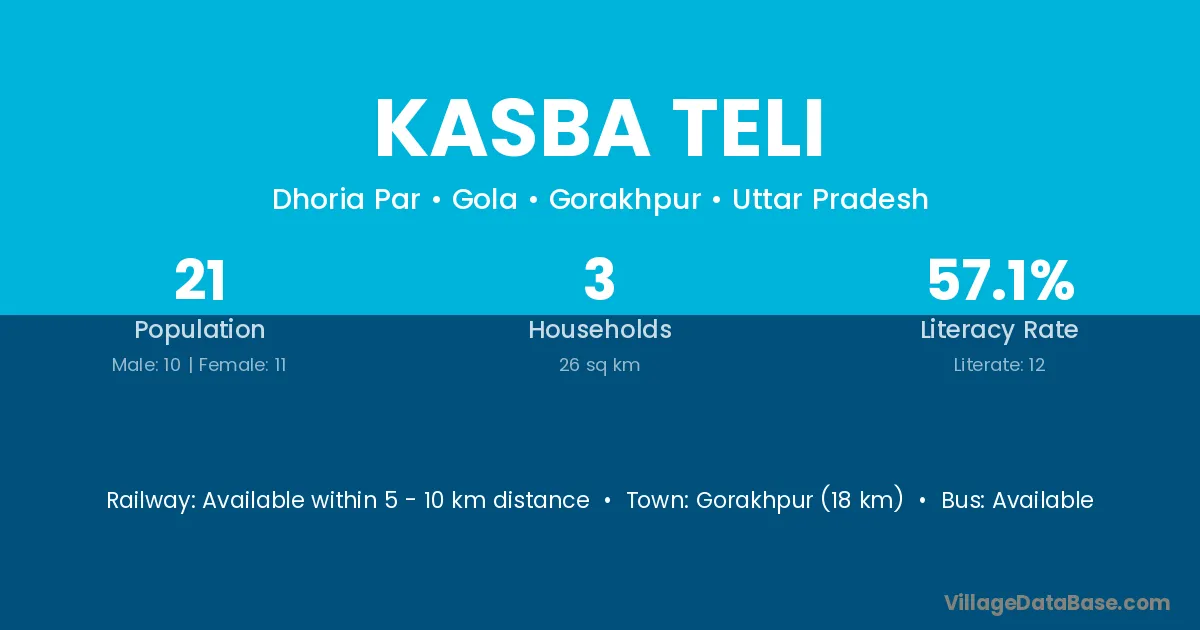 KASBA TELI

Dhoria Par • Gola • Gorakhpur • Uttar Pradesh

21
Population
Male: 10 | Female: 11

3
Households
26 sq km

57.1%
Literacy Rate
Literate: 12

Railway: Available within 5 - 10 km distance • Town: Gorakhpur (18 km) • Bus: Available

VillageDataBase.com